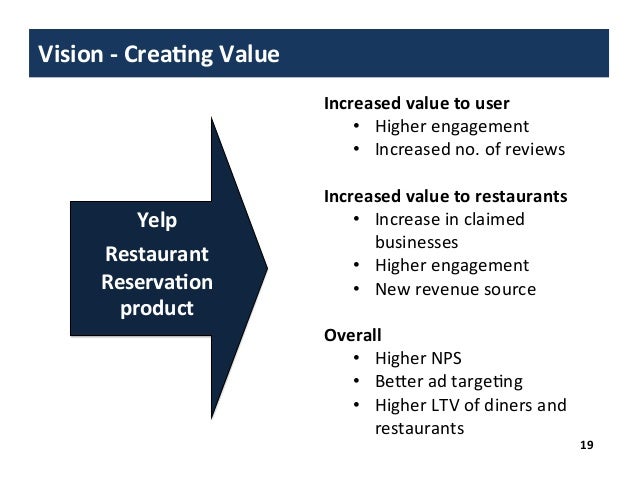 Vision - Creating Value

Yelp
Restaurant Reservation product

Increased value to user
• Higher engagement
• Increased no. of reviews

Increased value to restaurants
• Increase in claimed businesses
• Higher engagement
• New revenue source

Overall
• Higher NPS
• Better ad targeting
• Higher LTV of diners and restaurants

19